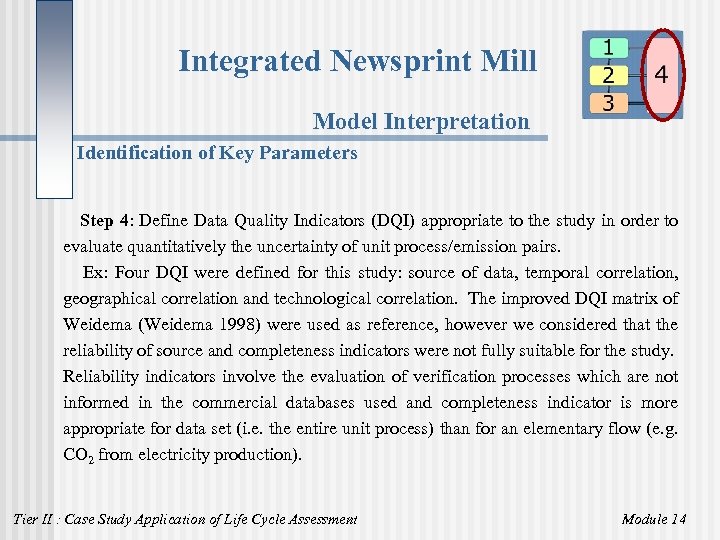 Integrated Newsprint Mill

1
2
3
4

Model Interpretation

Identification of Key Parameters

Step 4: Define Data Quality Indicators (DQI) appropriate to the study in order to evaluate quantitatively the uncertainty of unit process/emission pairs.

Ex: Four DQI were defined for this study: source of data, temporal correlation, geographical correlation and technological correlation. The improved DQI matrix of Weidema (Weidema 1998) were used as reference, however we considered that the reliability of source and completeness indicators were not fully suitable for the study. Reliability indicators involve the evaluation of verification processes which are not informed in the commercial databases used and completeness indicator is more appropriate for data set (i.e. the entire unit process) than for an elementary flow (e.g. $CO_2$ from electricity production).

Tier II : Case Study Application of Life Cycle Assessment

Module 14